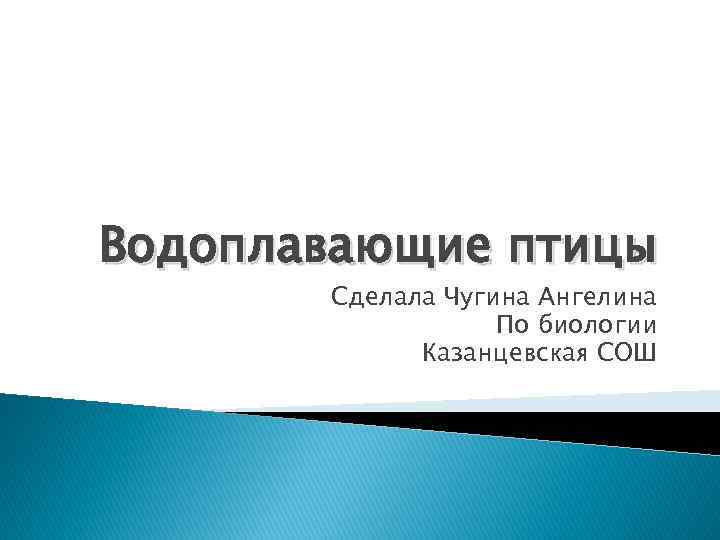 Водоплавающие птицы

Сделала Чугина Ангелина
По биологии
Казанцевская СОШ